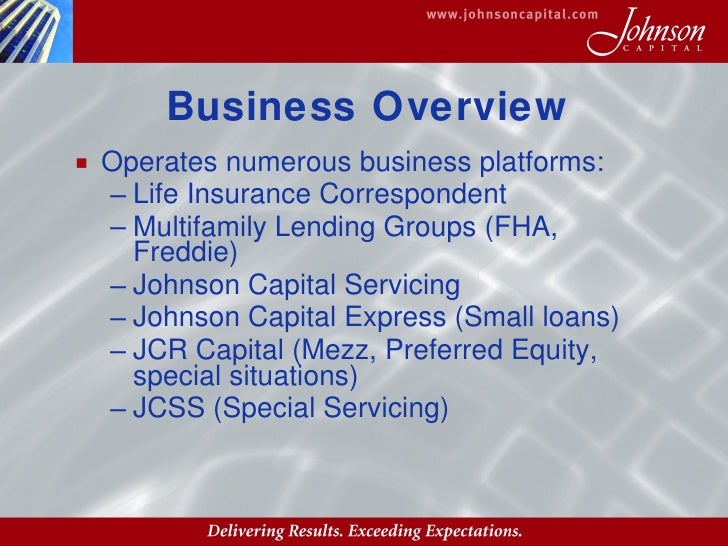 www.johnsoncapital.com

Johnson
CAPITAL

Business Overview

▪ Operates numerous business platforms:
– Life Insurance Correspondent
– Multifamily Lending Groups (FHA, Freddie)
– Johnson Capital Servicing
– Johnson Capital Express (Small loans)
– JCR Capital (Mezz, Preferred Equity, special situations)
– JCSS (Special Servicing)

Delivering Results. Exceeding Expectations.